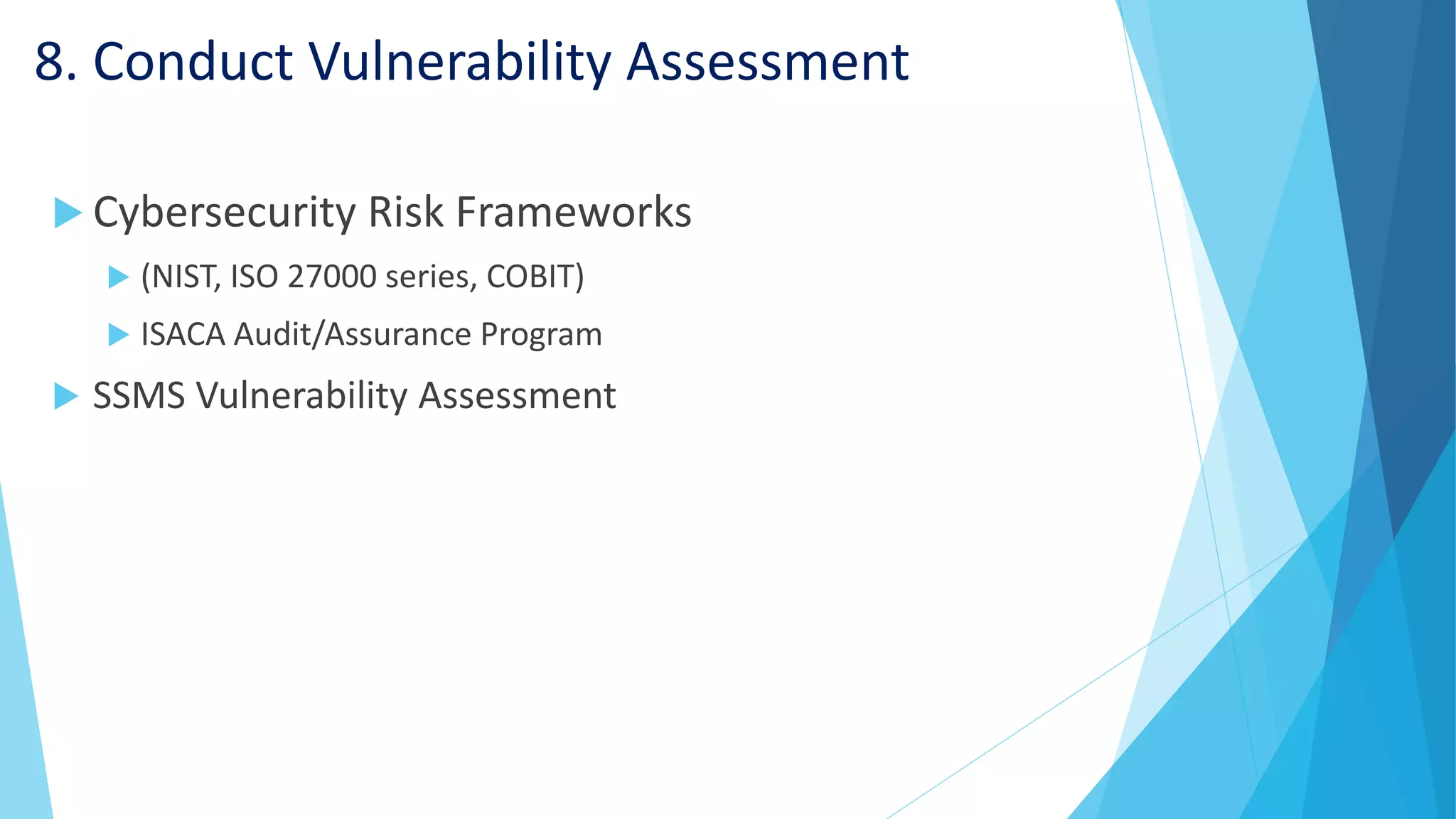 8. Conduct Vulnerability Assessment

Cybersecurity Risk Frameworks

(NIST, ISO 27000 series, COBIT)

ISACA Audit/Assurance Program

SSMS Vulnerability Assessment